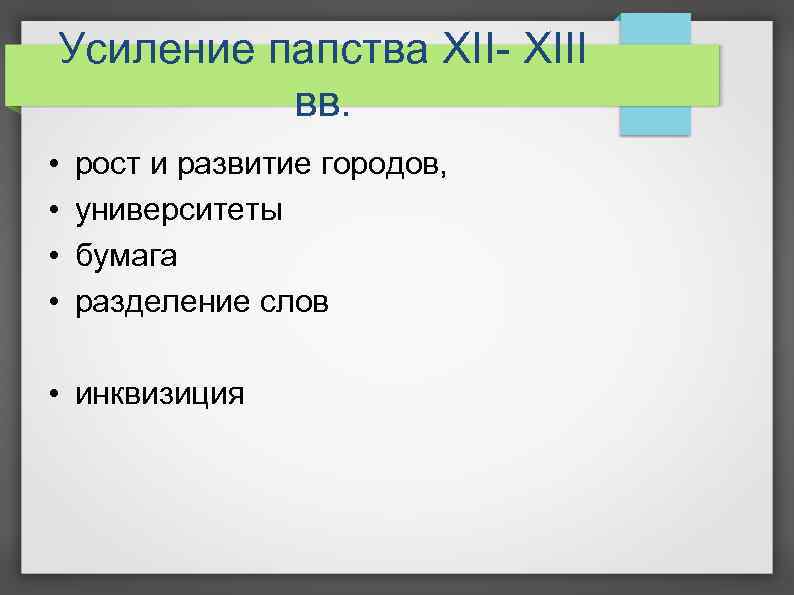 Усиление папства XII- XIII вв.

• рост и развитие городов,
• университеты
• бумага
• разделение слов

• инквизиция